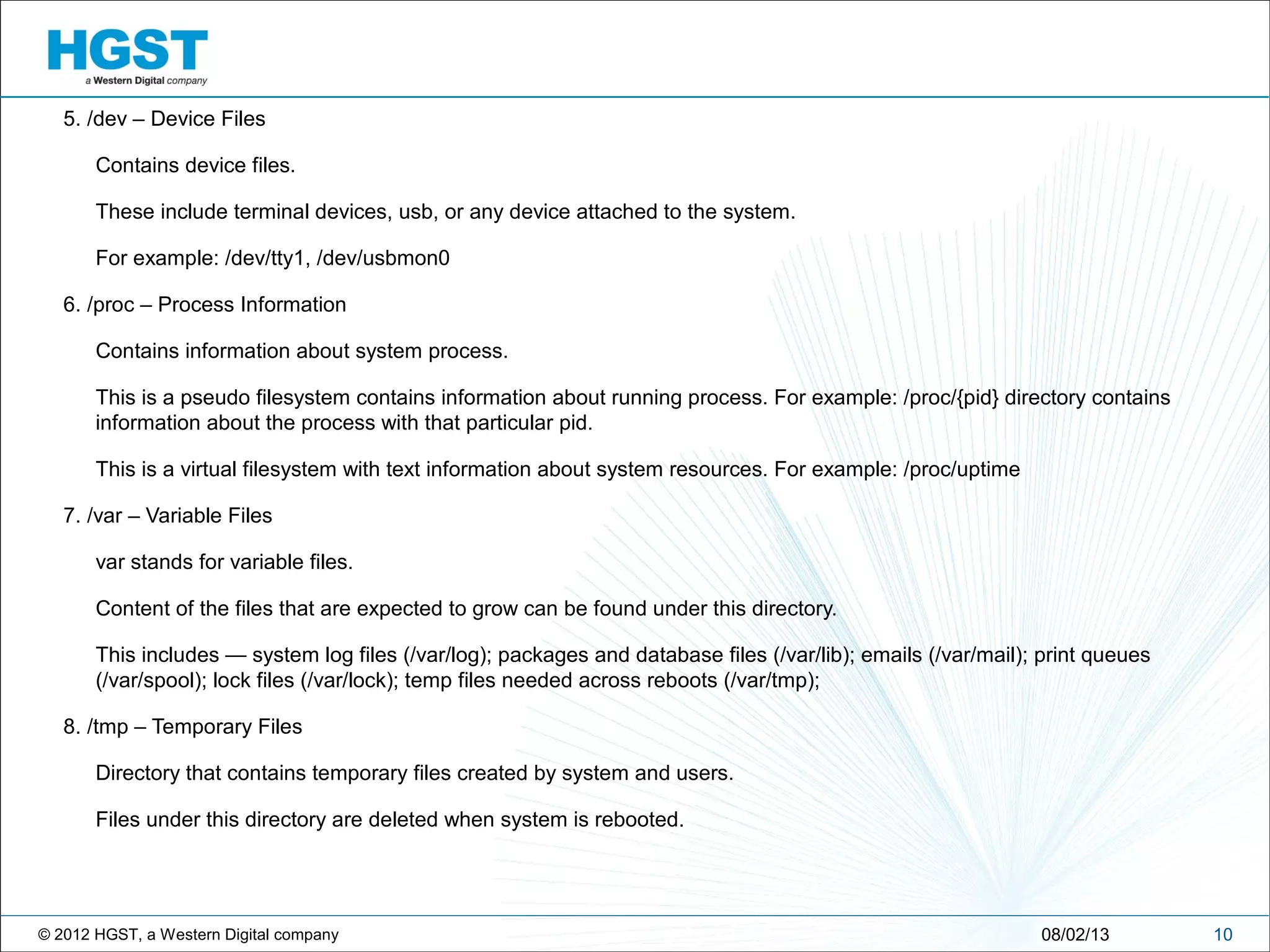 HGST
a Western Digital company

5. /dev – Device Files

Contains device files.

These include terminal devices, usb, or any device attached to the system.

For example: /dev/tty1, /dev/usbmon0

6. /proc – Process Information

Contains information about system process.

This is a pseudo filesystem contains information about running process. For example: /proc/{pid} directory contains information about the process with that particular pid.

This is a virtual filesystem with text information about system resources. For example: /proc/uptime

7. /var – Variable Files

var stands for variable files.

Content of the files that are expected to grow can be found under this directory.

This includes — system log files (/var/log); packages and database files (/var/lib); emails (/var/mail); print queues (/var/spool); lock files (/var/lock); temp files needed across reboots (/var/tmp);

8. /tmp – Temporary Files

Directory that contains temporary files created by system and users.

Files under this directory are deleted when system is rebooted.

© 2012 HGST, a Western Digital company 08/02/13 10